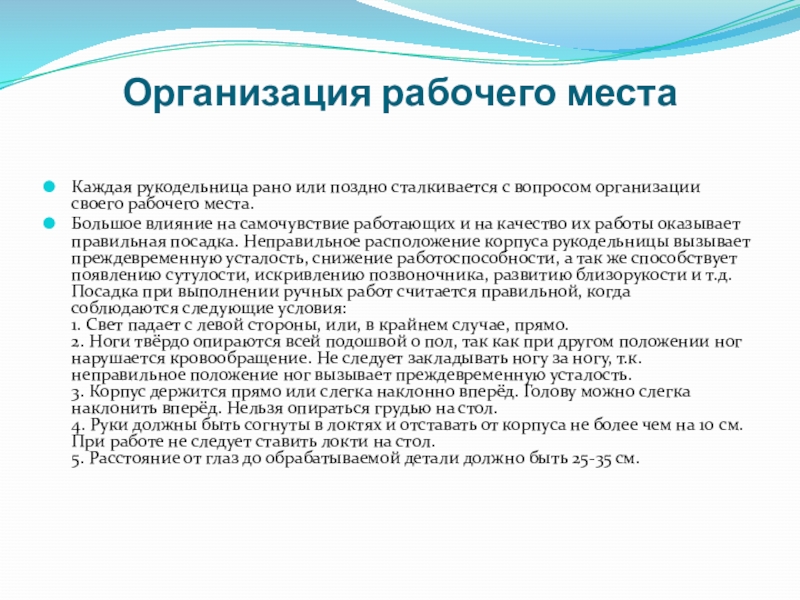 Организация рабочего места

Каждая рукодельница рано или поздно сталкивается с вопросом организации своего рабочего места.

Большое влияние на самочувствие работающих и на качество их работы оказывает правильная посадка. Неправильное расположение корпуса рукодельницы вызывает преждевременную усталость, снижение работоспособности, а так же способствует появлению сутулости, искривлению позвоночника, развитию близорукости и т.д. Посадка при выполнении ручных работ считается правильной, когда соблюдаются следующие условия:
1. Свет падает с левой стороны, или, в крайнем случае, прямо.
2. Ноги твёрдо опираются всей подошвой о пол, так как при другом положении ног нарушается кровообращение. Не следует закладывать ногу за ногу, т.к. неправильное положение ног вызывает преждевременную усталость.
3. Корпус держится прямо или слегка наклонно вперёд. Голову можно слегка наклонить вперёд. Нельзя опираться грудью на стол.
4. Руки должны быть согнуты в локтях и отставать от корпуса не более чем на 10 см. При работе не следует ставить локти на стол.
5. Расстояние от глаз до обрабатываемой детали должно быть 25-35 см.